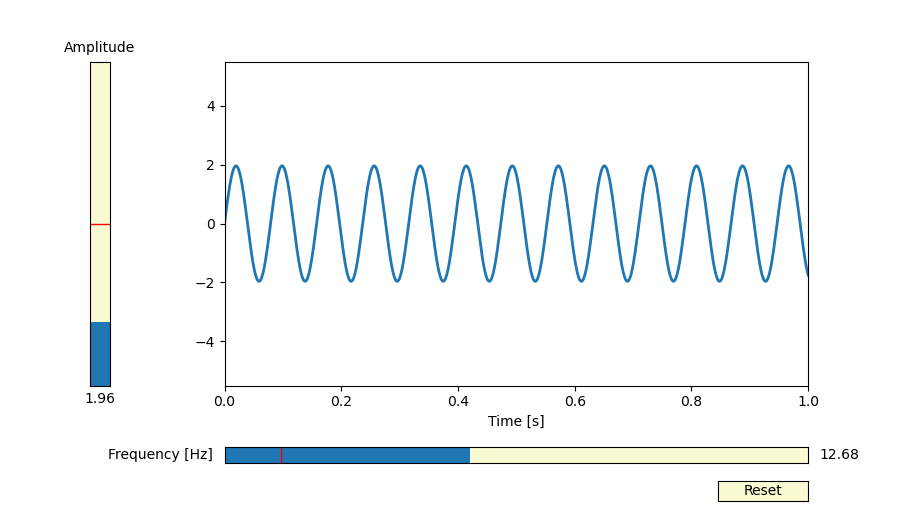 Amplitude

1.96

4
2
0
−2
−4

0.0 0.2 0.4 0.6 0.8 1.0
Time [s]

Frequency [Hz] 12.68

Reset